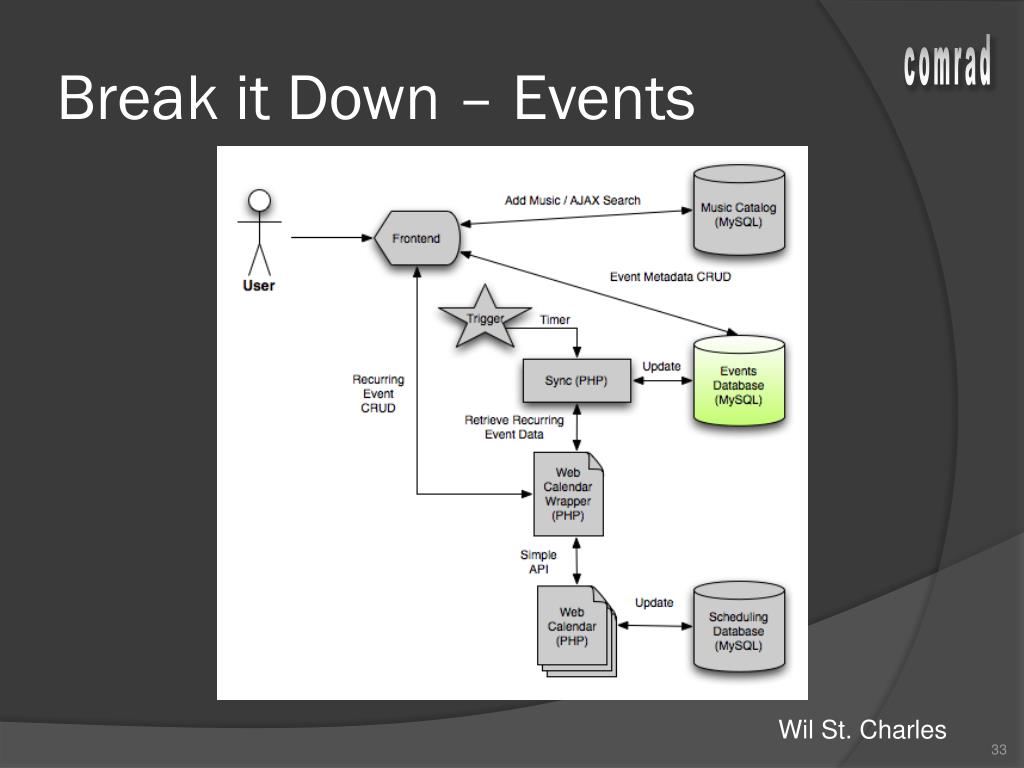 comrad

Break it Down – Events

User

Frontend

Add Music / AJAX Search

Music Catalog (MySQL)

Event Metadata CRUD

Trigger

Timer

Sync (PHP)

Update

Events Database (MySQL)

Recurring Event CRUD

Retrieve Recurring Event Data

Web Calendar Wrapper (PHP)

Simple API

Web Calendar (PHP)

Update

Scheduling Database (MySQL)

Wil St. Charles

33